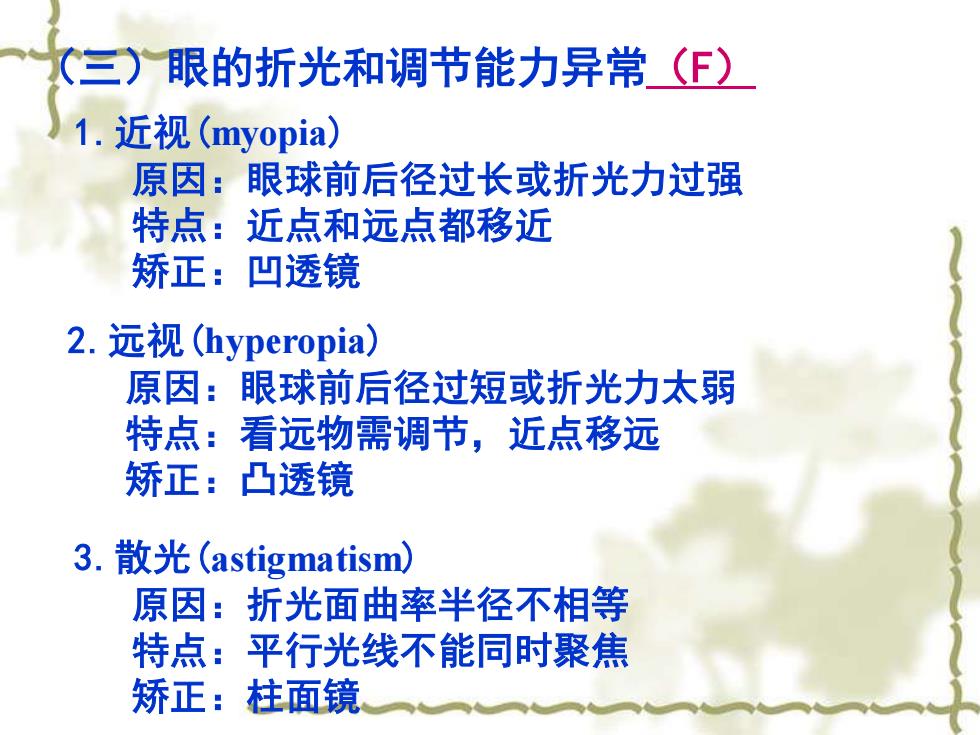 （三）眼的折光和调节能力异常（F）

1. 近视(myopia)
原因：眼球前后径过长或折光力过强
特点：近点和远点都移近
矫正：凹透镜

2. 远视(hyperopia)
原因：眼球前后径过短或折光力太弱
特点：看远物需调节，近点移远
矫正：凸透镜

3. 散光(astigmatism)
原因：折光面曲率半径不相等
特点：平行光线不能同时聚焦
矫正：柱面镜